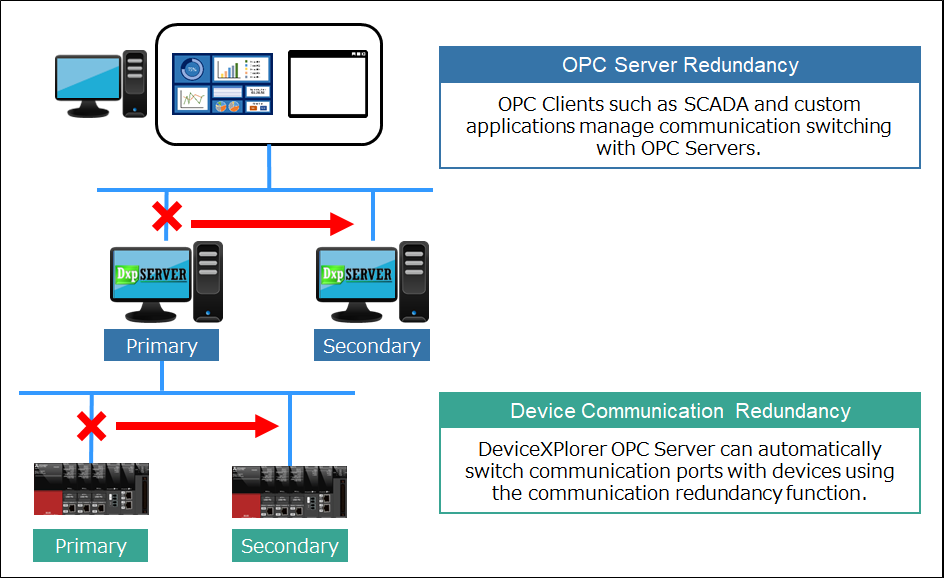 OPC Server Redundancy

OPC Clients such as SCADA and custom applications manage communication switching with OPC Servers.

Dxp SERVER

Dxp SERVER

Primary

Secondary

Device Communication Redundancy

DeviceXPlorer OPC Server can automatically switch communication ports with devices using the communication redundancy function.

Primary

Secondary